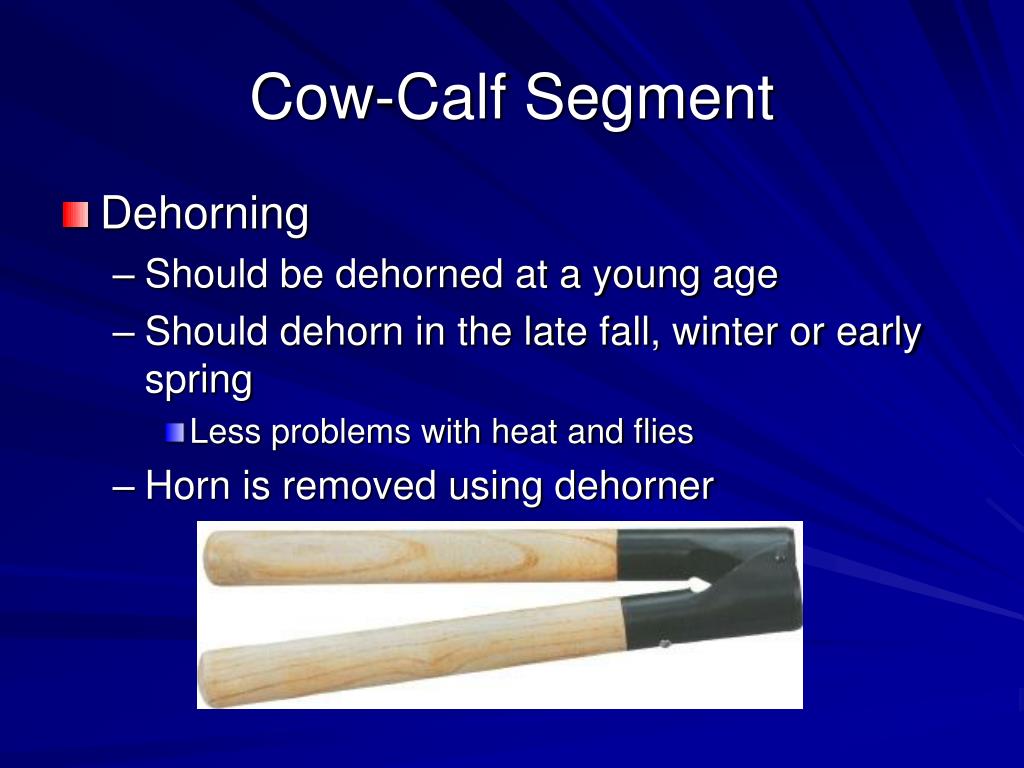 Cow-Calf Segment

Dehorning

– Should be dehorned at a young age

– Should dehorn in the late fall, winter or early spring

Less problems with heat and flies

– Horn is removed using dehorner